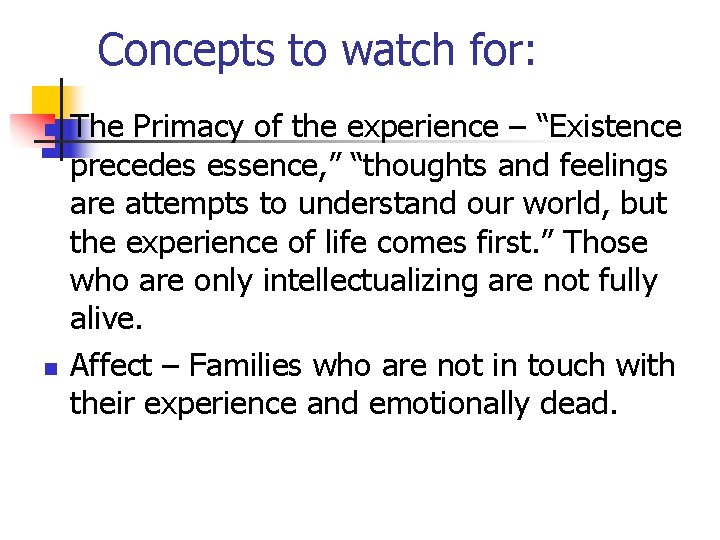 Concepts to watch for:

The Primacy of the experience – “Existence precedes essence,” “thoughts and feelings are attempts to understand our world, but the experience of life comes first.” Those who are only intellectualizing are not fully alive.

Affect – Families who are not in touch with their experience and emotionally dead.